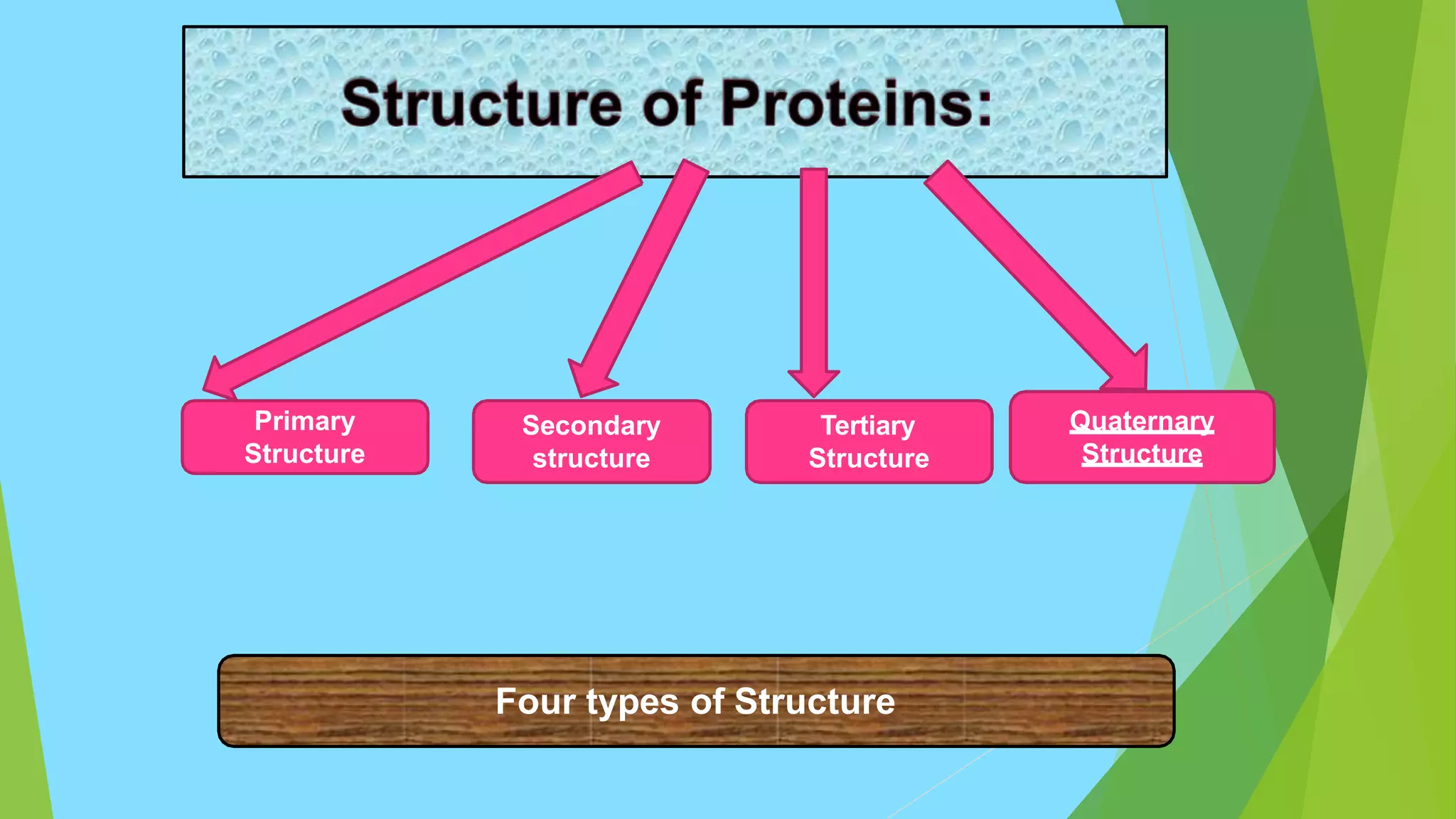 Structure of Proteins:

Primary Structure

Secondary structure

Tertiary Structure

Quaternary Structure

Four types of Structure